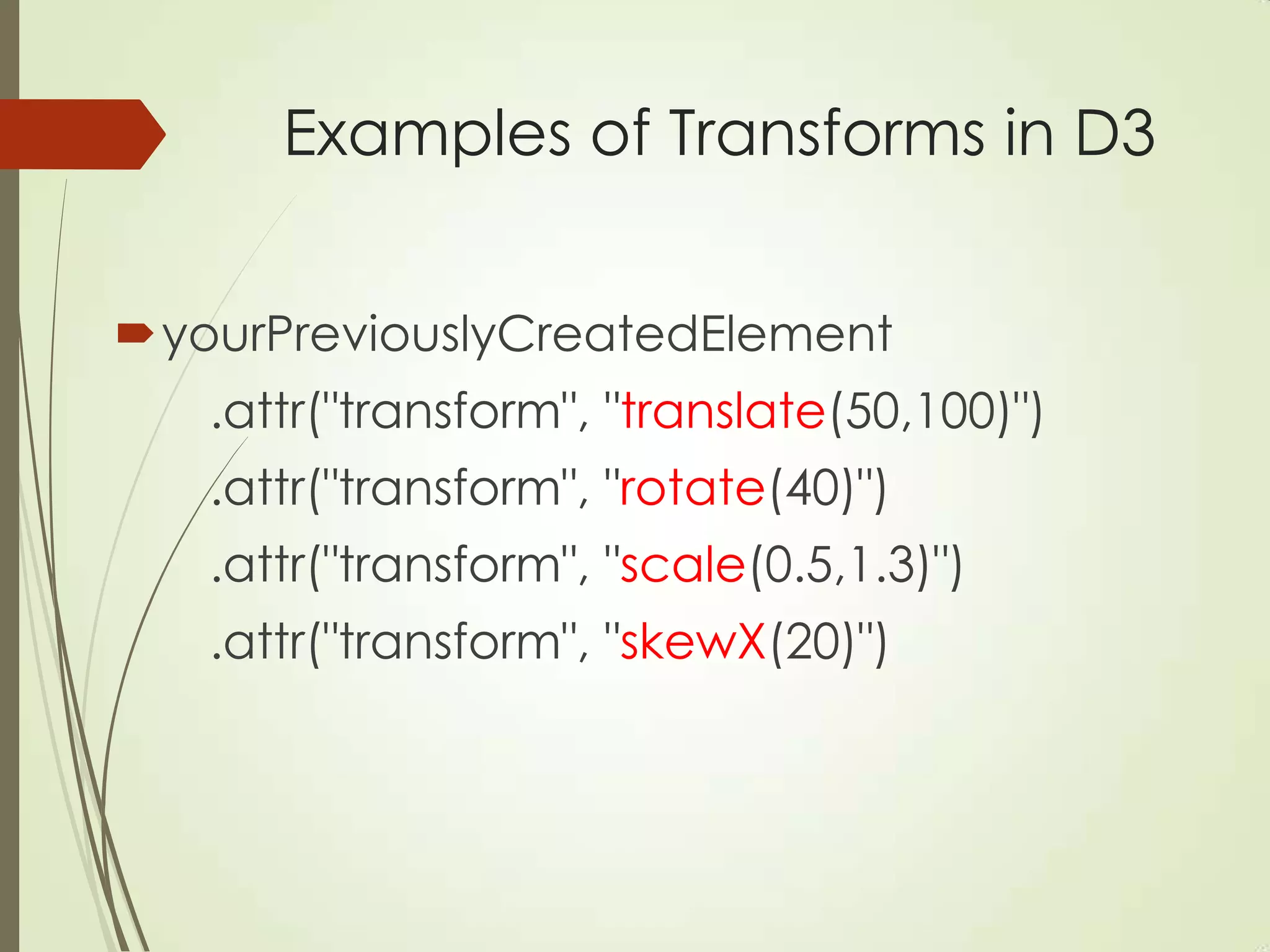 Examples of Transforms in D3

yourPreviouslyCreatedElement
.attr("transform", "translate(50,100)")
.attr("transform", "rotate(40)")
.attr("transform", "scale(0.5,1.3)")
.attr("transform", "skewX(20)")